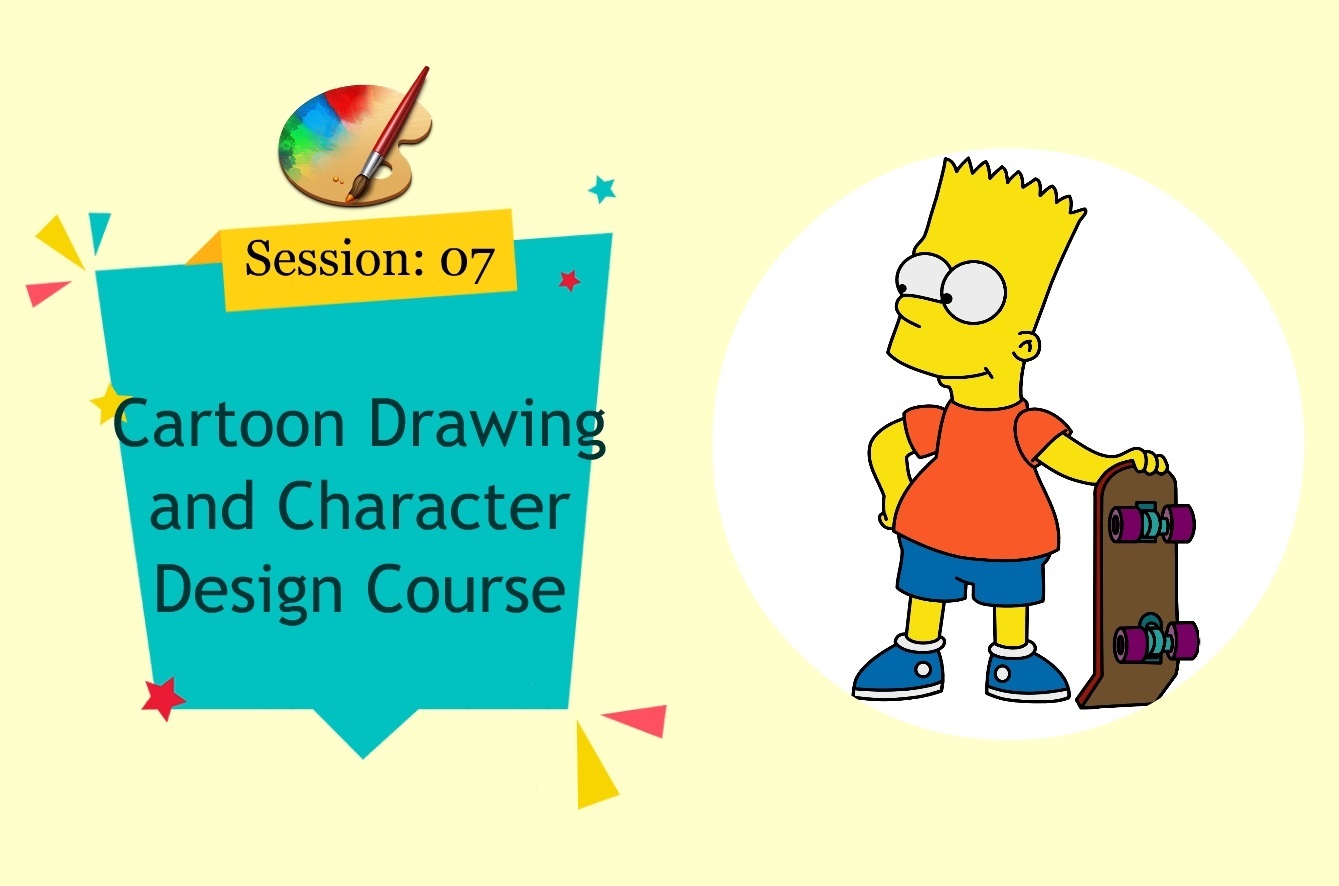 Session: 07

Cartoon Drawing and Character Design Course